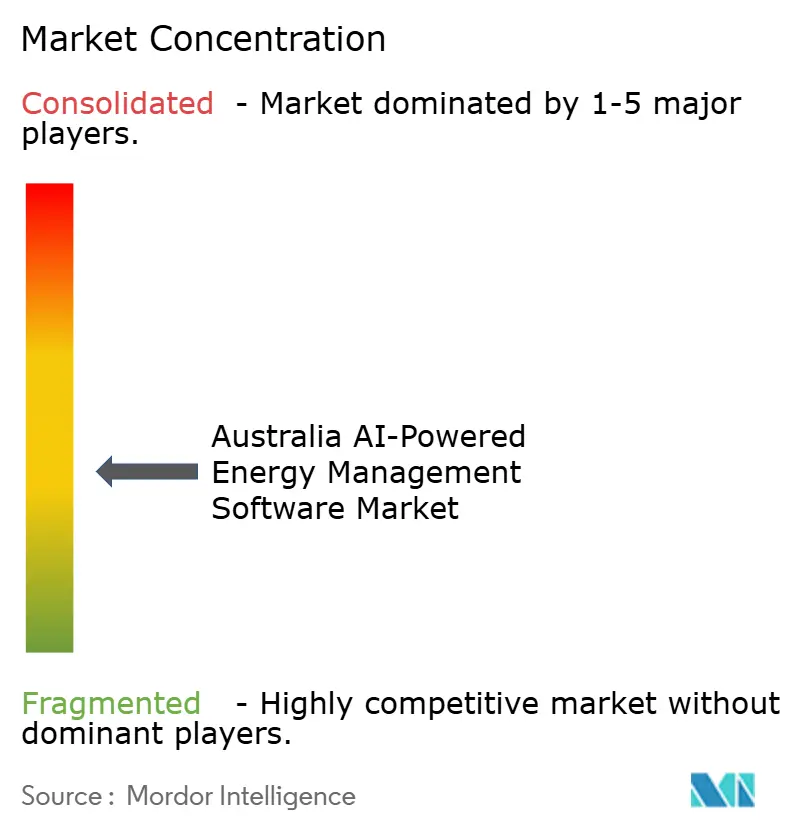 Market Concentration

Consolidated - Market dominated by 1-5 major players.

Australia AI-Powered Energy Management Software Market

Fragmented - Highly competitive market without dominant players.

Source : Mordor Intelligence